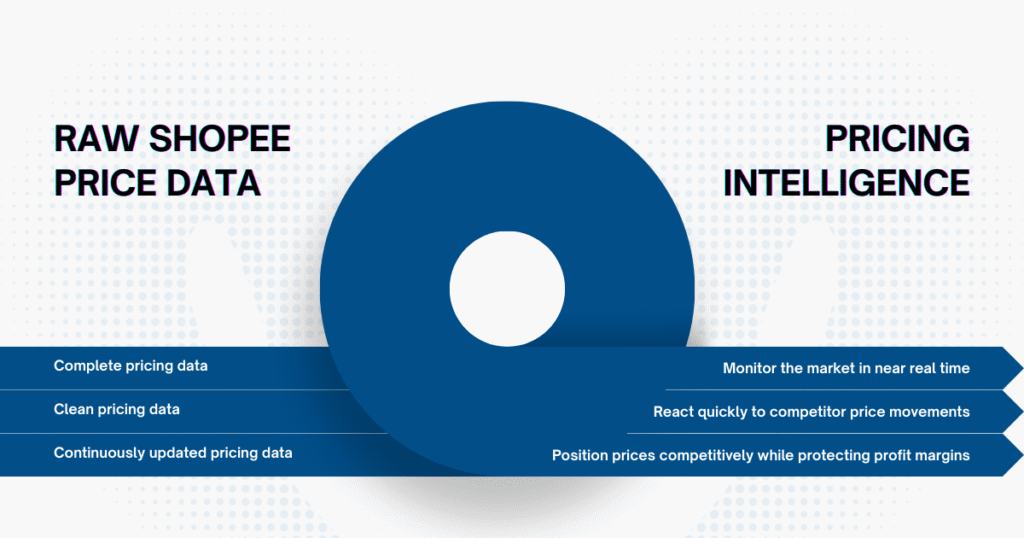 RAW SHOPEE PRICE DATA

Complete pricing data

Clean pricing data

Continuously updated pricing data

PRICING INTELLIGENCE

Monitor the market in near real time

React quickly to competitor price movements

Position prices competitively while protecting profit margins